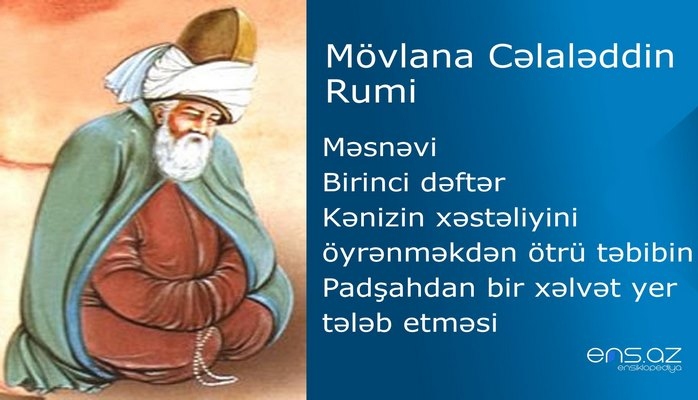 Mövlana Cəlaləddin Rumi

Məsnəvi
Birinci dəftər
Kənizin xəstəliyini öyrənməkdən ötrü təbibin Padşahdan bir xəlvət yer tələb etməsi

ens.az
ensiklopediya